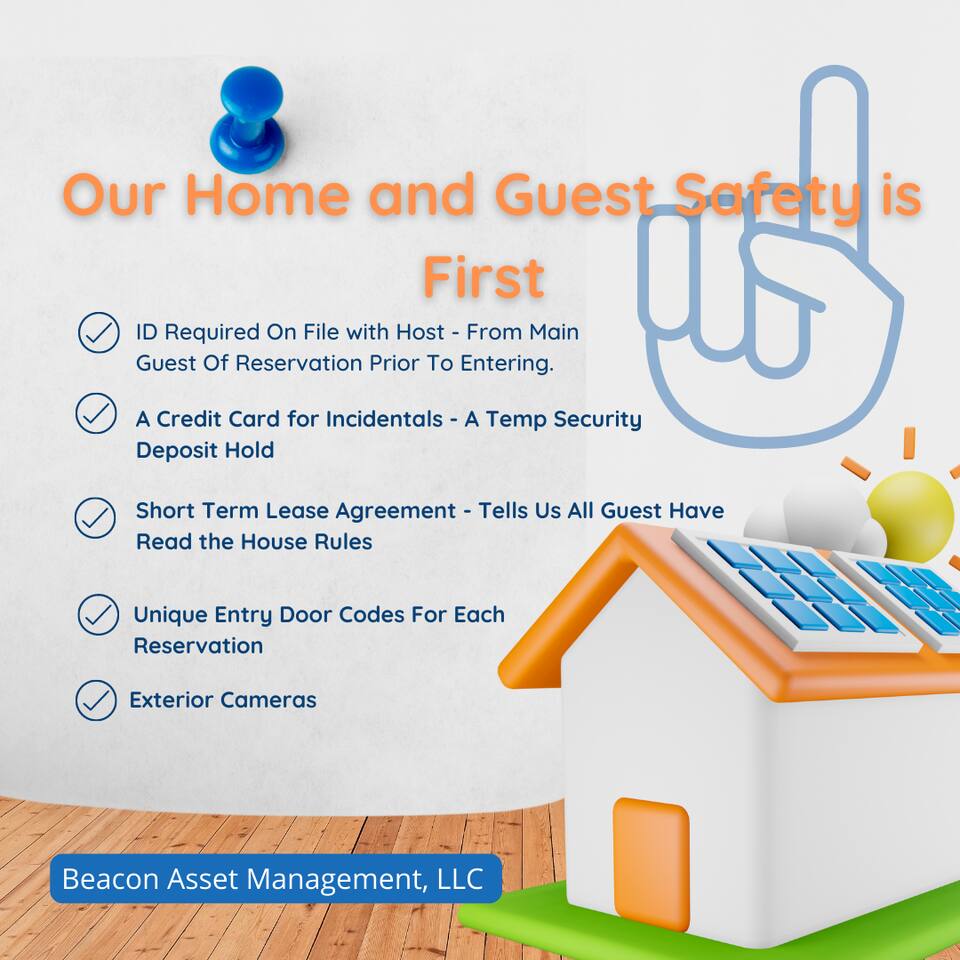 Our Home and Guest Safety is First

ID Required On File with Host - From Main Guest Of Reservation Prior To Entering.

A Credit Card for Incidentals - A Temp Security Deposit Hold

Short Term Lease Agreement - Tells Us All Guest Have Read the House Rules

Unique Entry Door Codes For Each Reservation

Exterior Cameras

Beacon Asset Management, LLC